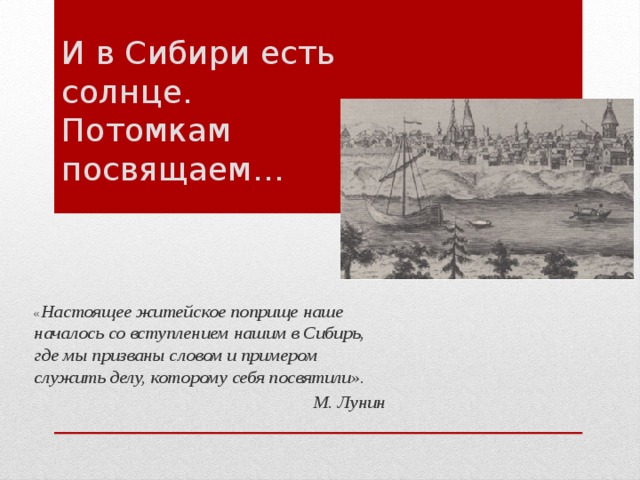 И в Сибири есть солнце. Потомкам посвящаем…

«Настоящее житейское поприще наше началось со вступлением нашим в Сибирь, где мы призваны словом и примером служить делу, которому себя посвятили».

М. Лунин